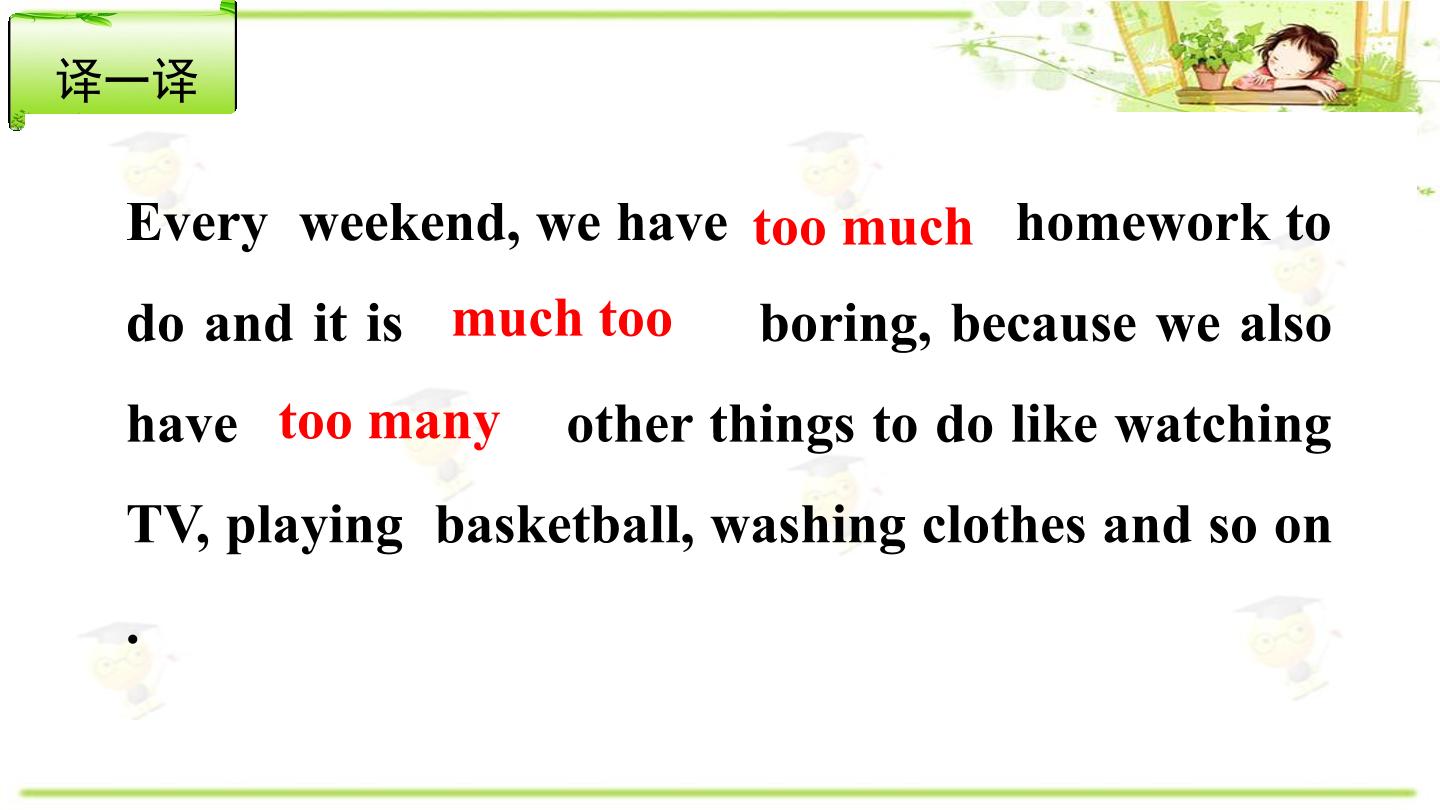 译一译

Every weekend, we have too much homework to do and it is much too boring, because we also have too many other things to do like watching TV, playing basketball, washing clothes and so on .